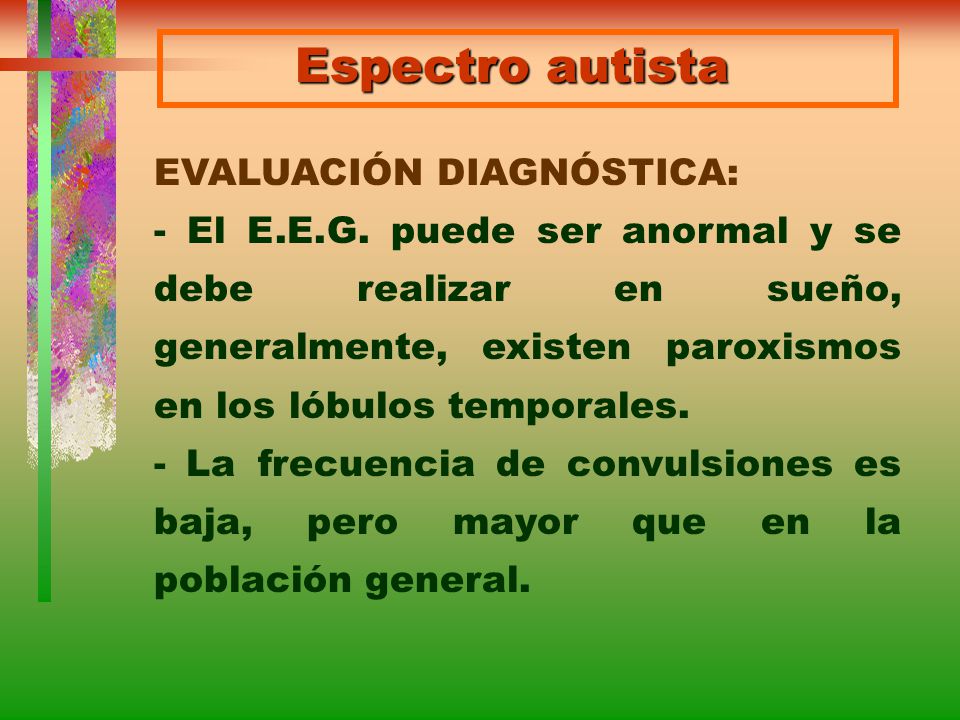 Espectro autista

EVALUACIÓN DIAGNÓSTICA:

- El E.E.G. puede ser anormal y se debe realizar en sueño, generalmente, existen paroxismos en los lóbulos temporales.

- La frecuencia de convulsiones es baja, pero mayor que en la población general.